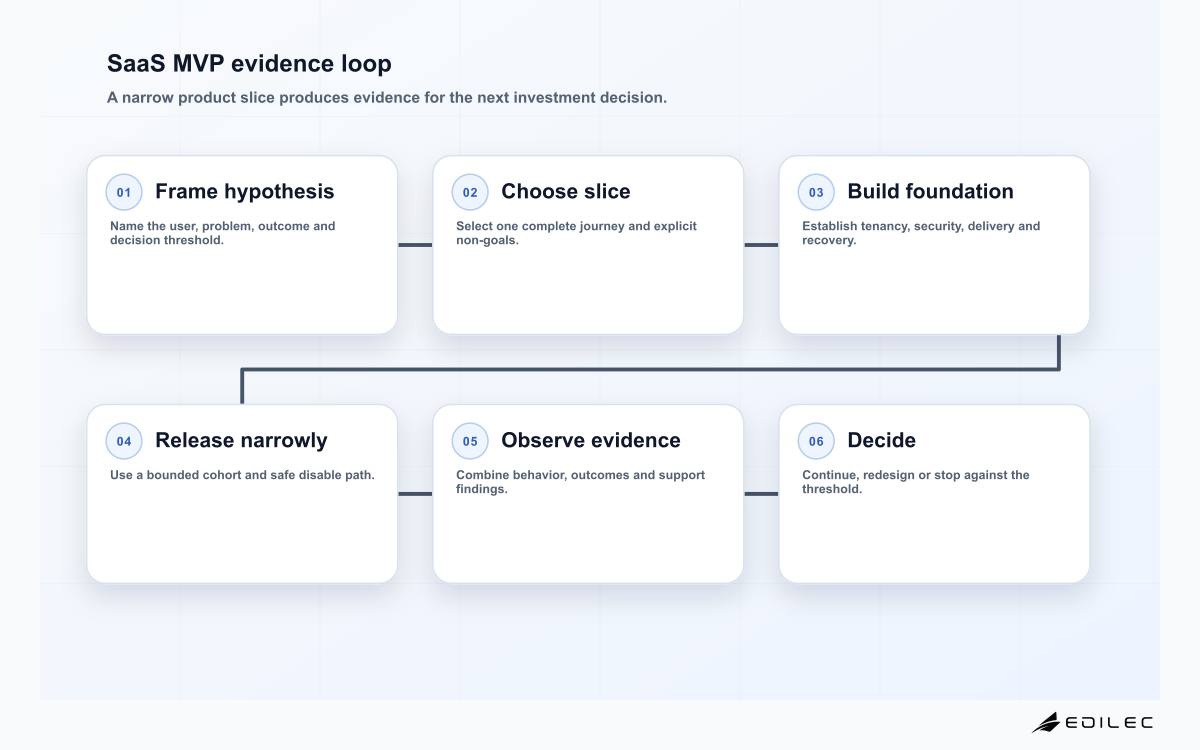 SaaS MVP evidence loop

A narrow product slice produces evidence for the next investment decision.

01 Frame hypothesis

Name the user, problem, outcome and decision threshold.

02 Choose slice

Select one complete journey and explicit non-goals.

03 Build foundation

Establish tenancy, security, delivery and recovery.

04 Release narrowly

Use a bounded cohort and safe disable path.

05 Observe evidence

Combine behavior, outcomes and support findings.

06 Decide

Continue, redesign or stop against the threshold.

EDILEC